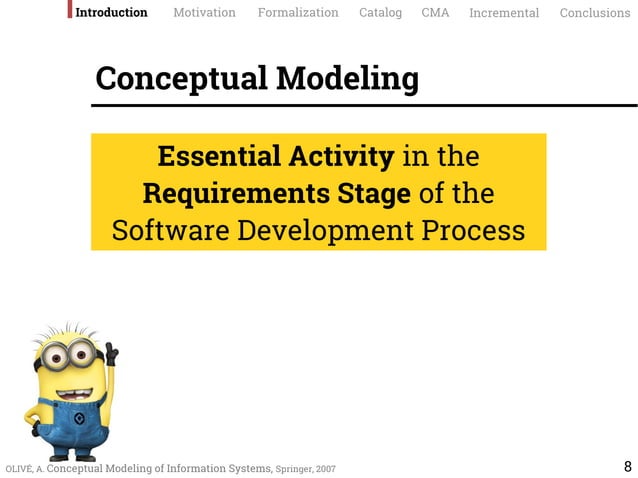 Introduction Motivation Formalization Catalog CMA Incremental Conclusions

Conceptual Modeling

Essential Activity in the Requirements Stage of the Software Development Process

OLIVÉ, A. Conceptual Modeling of Information Systems, Springer, 2007

8